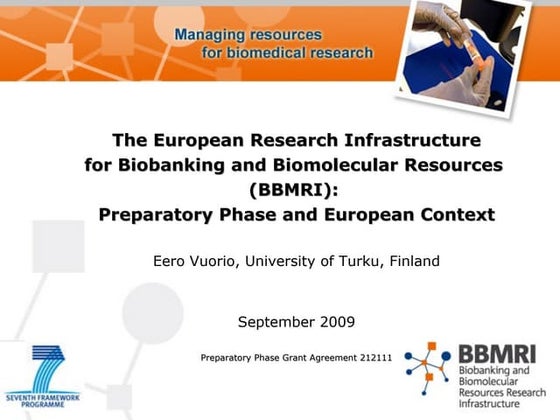 Managing resources
for biomedical research

The European Research Infrastructure for Biobanking and Biomolecular Resources (BBMRI): Preparatory Phase and European Context

Eero Vuorio, University of Turku, Finland

September 2009

Preparatory Phase Grant Agreement 212111

SEVENTH FRAMEWORK PROGRAMME

BBMRI
Biobanking and Biomolecular Resources Research Infrastructure